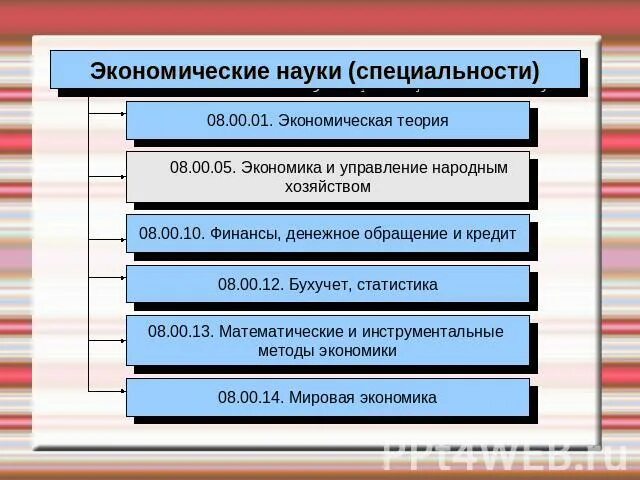 Экономические науки (специальности)

08.00.01. Экономическая теория

08.00.05. Экономика и управление народным хозяйством

08.00.10. Финансы, денежное обращение и кредит

08.00.12. Бухучет, статистика

08.00.13. Математические и инструментальные методы экономики

08.00.14. Мировая экономика

PPt4WEB.ru